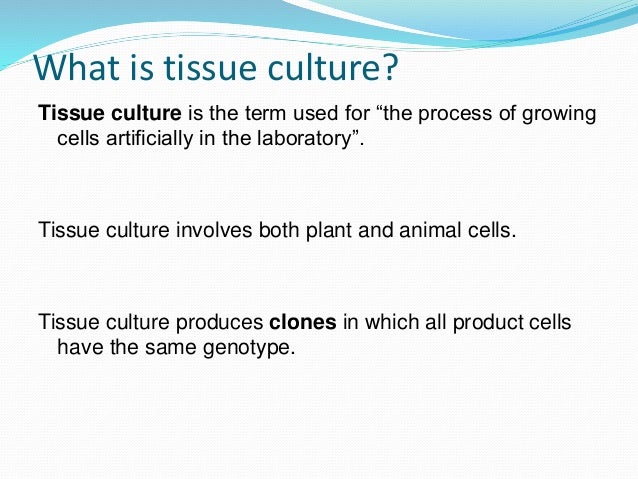 What is tissue culture?

Tissue culture is the term used for “the process of growing cells artificially in the laboratory”.

Tissue culture involves both plant and animal cells.

Tissue culture produces clones in which all product cells have the same genotype.